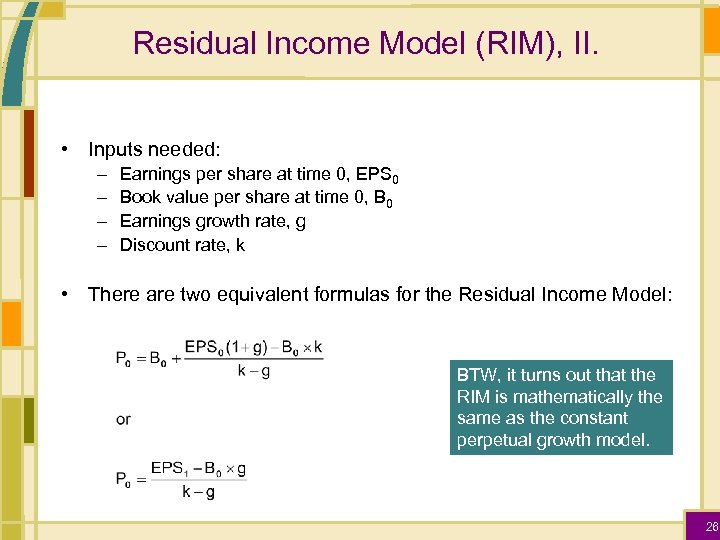 Residual Income Model (RIM), II.

• Inputs needed:
– Earnings per share at time 0, $EPS_0$
– Book value per share at time 0, $B_0$
– Earnings growth rate, g
– Discount rate, k

• There are two equivalent formulas for the Residual Income Model:

$P_0 = B_0 + \frac{EPS_0(1+g) - B_0 \times k}{k-g}$

or

$P_0 = \frac{EPS_1 - B_0 \times g}{k-g}$

BTW, it turns out that the RIM is mathematically the same as the constant perpetual growth model.

26